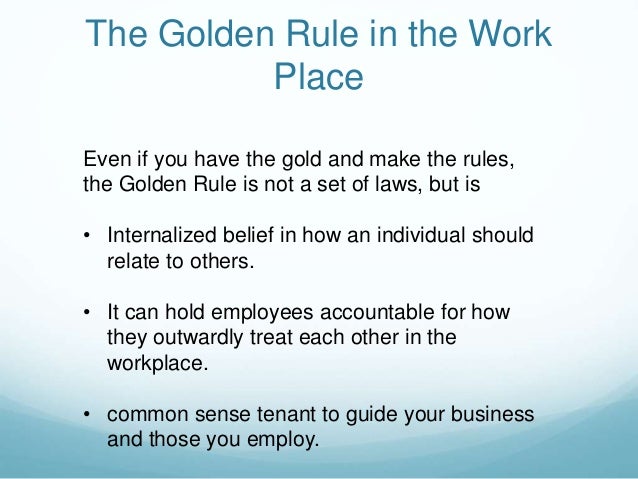 The Golden Rule in the Work Place

Even if you have the gold and make the rules, the Golden Rule is not a set of laws, but is

• Internalized belief in how an individual should relate to others.

• It can hold employees accountable for how they outwardly treat each other in the workplace.

• common sense tenant to guide your business and those you employ.